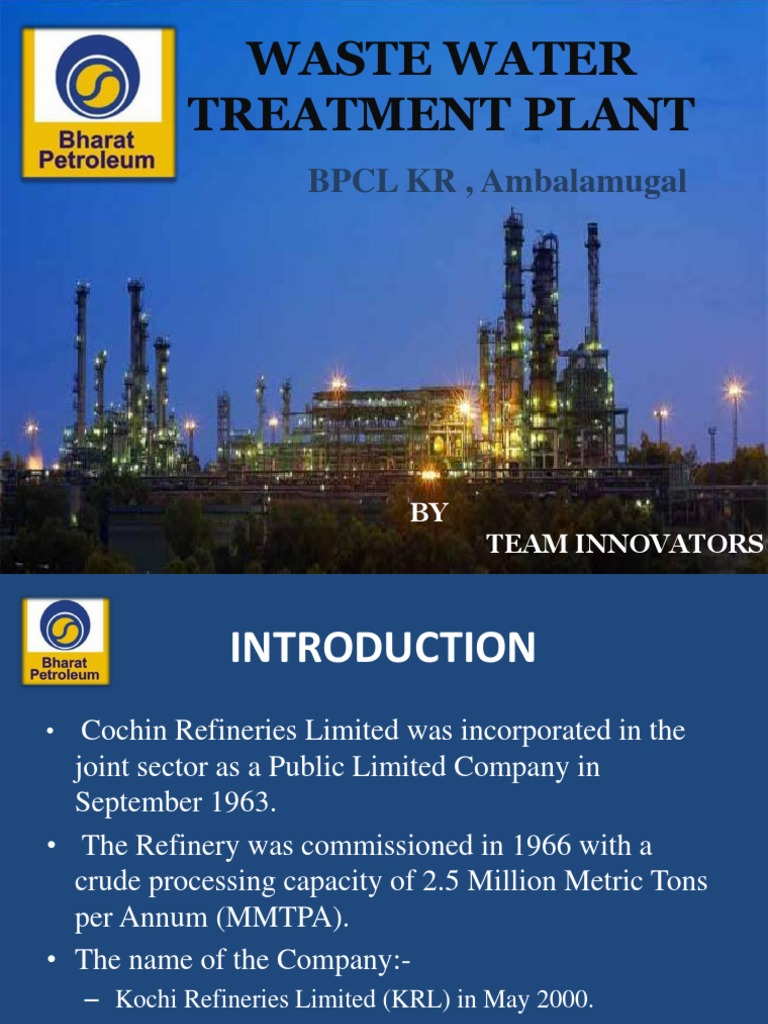 Bharat Petroleum

WASTE WATER TREATMENT PLANT

BPCL KR , Ambalamugal

BY

TEAM INNOVATORS

Bharat Petroleum

INTRODUCTION

• Cochin Refineries Limited was incorporated in the joint sector as a Public Limited Company in September 1963.

• The Refinery was commissioned in 1966 with a crude processing capacity of 2.5 Million Metric Tons per Annum (MMTPA).

• The name of the Company:-

– Kochi Refineries Limited (KRL) in May 2000.